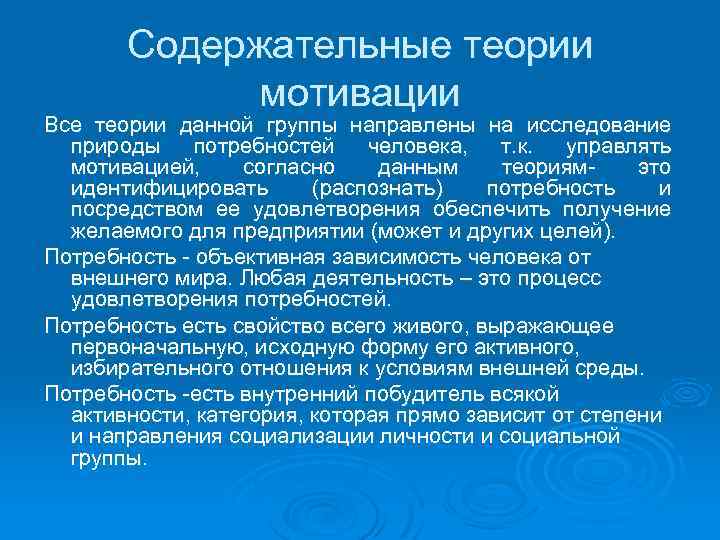 Содержательные теории мотивации

Все теории данной группы направлены на исследование природы потребностей человека, т.к. управлять мотивацией, согласно данным теориям- это идентифицировать (распознать) потребность и посредством ее удовлетворения обеспечить получение желаемого для предприятии (может и других целей).

Потребность - объективная зависимость человека от внешнего мира. Любая деятельность – это процесс удовлетворения потребностей.

Потребность есть свойство всего живого, выражающее первоначальную, исходную форму его активного, избирательного отношения к условиям внешней среды.

Потребность -есть внутренний побудитель всякой активности, категория, которая прямо зависит от степени и направления социализации личности и социальной группы.